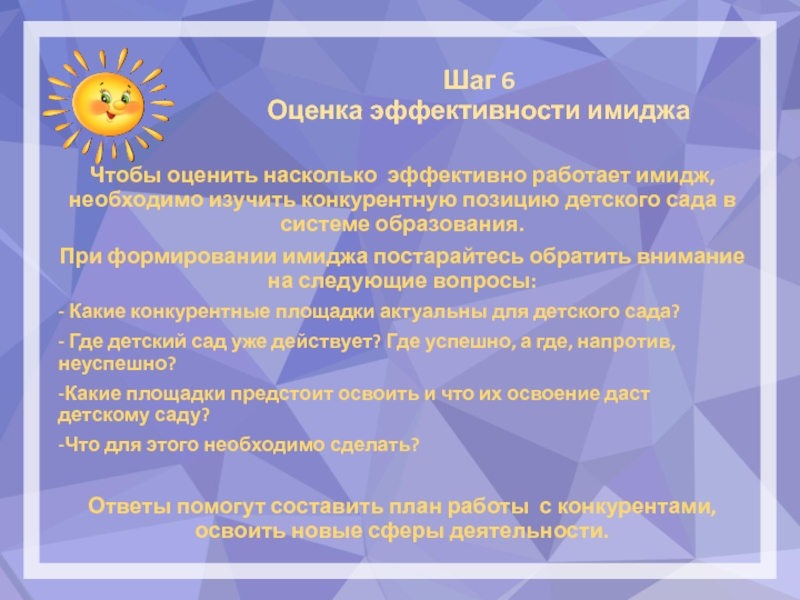 Шаг 6
Оценка эффективности имиджа

Чтобы оценить насколько эффективно работает имидж, необходимо изучить конкурентную позицию детского сада в системе образования.

При формировании имиджа постарайтесь обратить внимание на следующие вопросы:

- Какие конкурентные площадки актуальны для детского сада?

- Где детский сад уже действует? Где успешно, а где, напротив, неуспешно?

-Какие площадки предстоит освоить и что их освоение даст детскому саду?

-Что для этого необходимо сделать?

Ответы помогут составить план работы с конкурентами, освоить новые сферы деятельности.